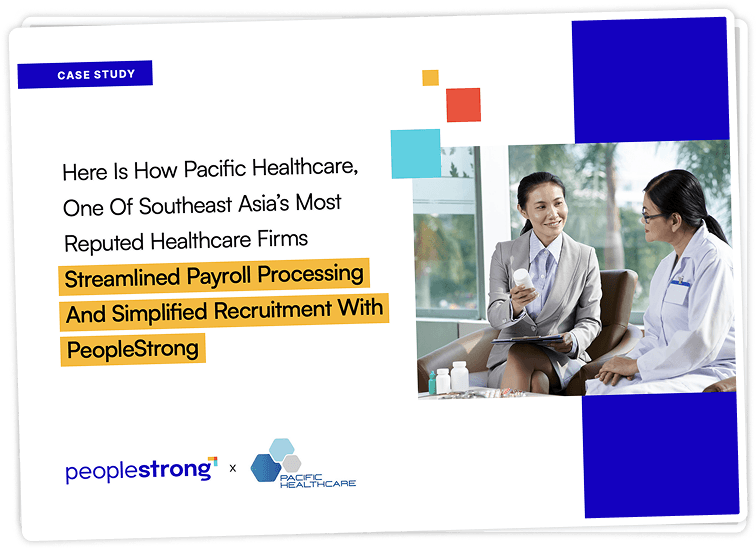 CASE STUDY

Here Is How Pacific Healthcare, One Of Southeast Asia's Most Reputed Healthcare Firms Streamlined Payroll Processing And Simplified Recruitment With PeopleStrong

peoplestrong x PACIFIC HEALTHCARE